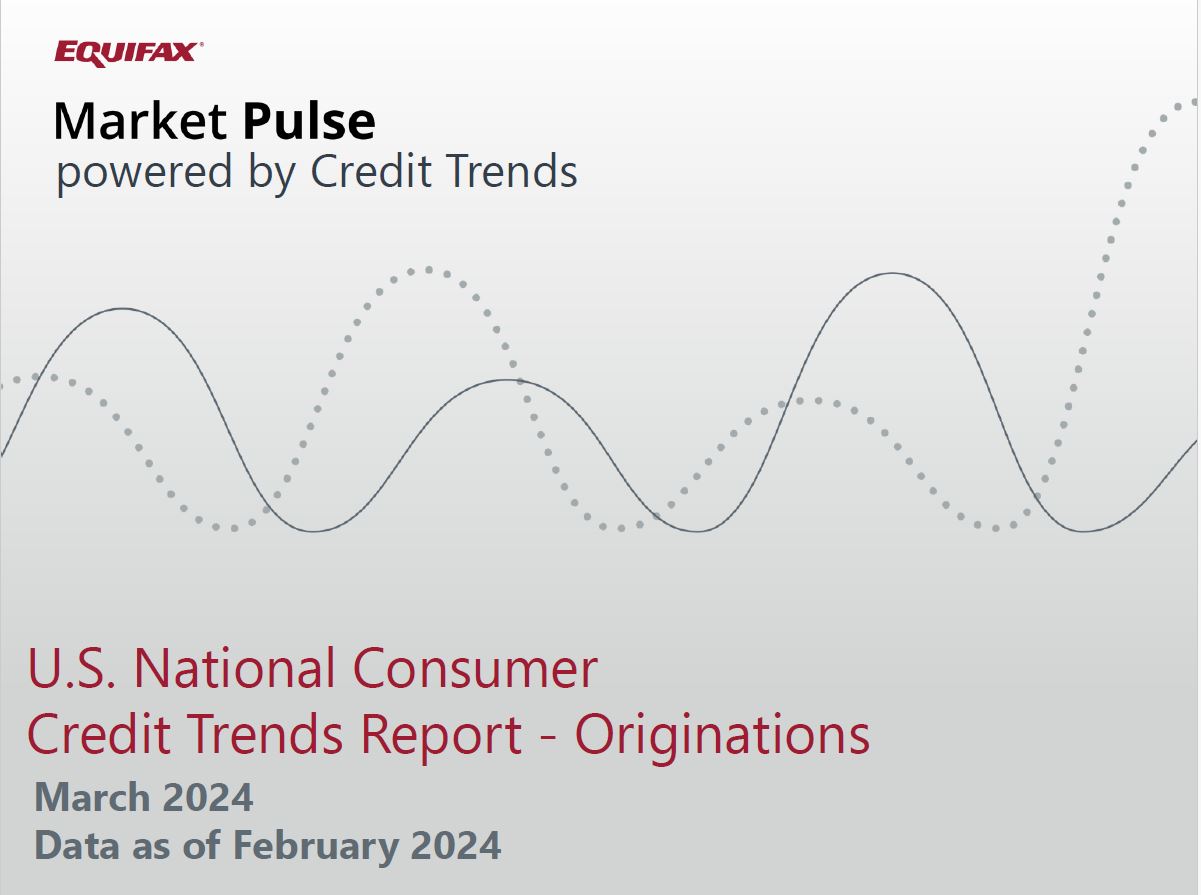 EQUIFAX®

Market Pulse
powered by Credit Trends

U.S. National Consumer Credit Trends Report - Originations

March 2024
Data as of February 2024